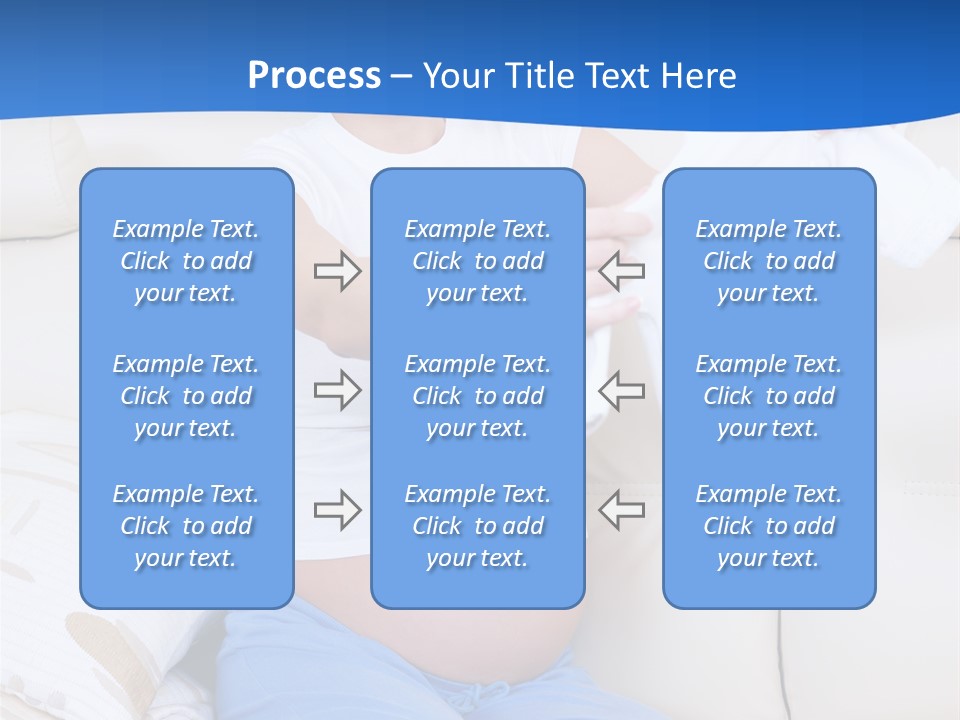 Process – Your Title Text Here

Example Text. Click to add your text.

Example Text. Click to add your text.

Example Text. Click to add your text.

Example Text. Click to add your text.

Example Text. Click to add your text.

Example Text. Click to add your text.

Example Text. Click to add your text.

Example Text. Click to add your text.

Example Text. Click to add your text.